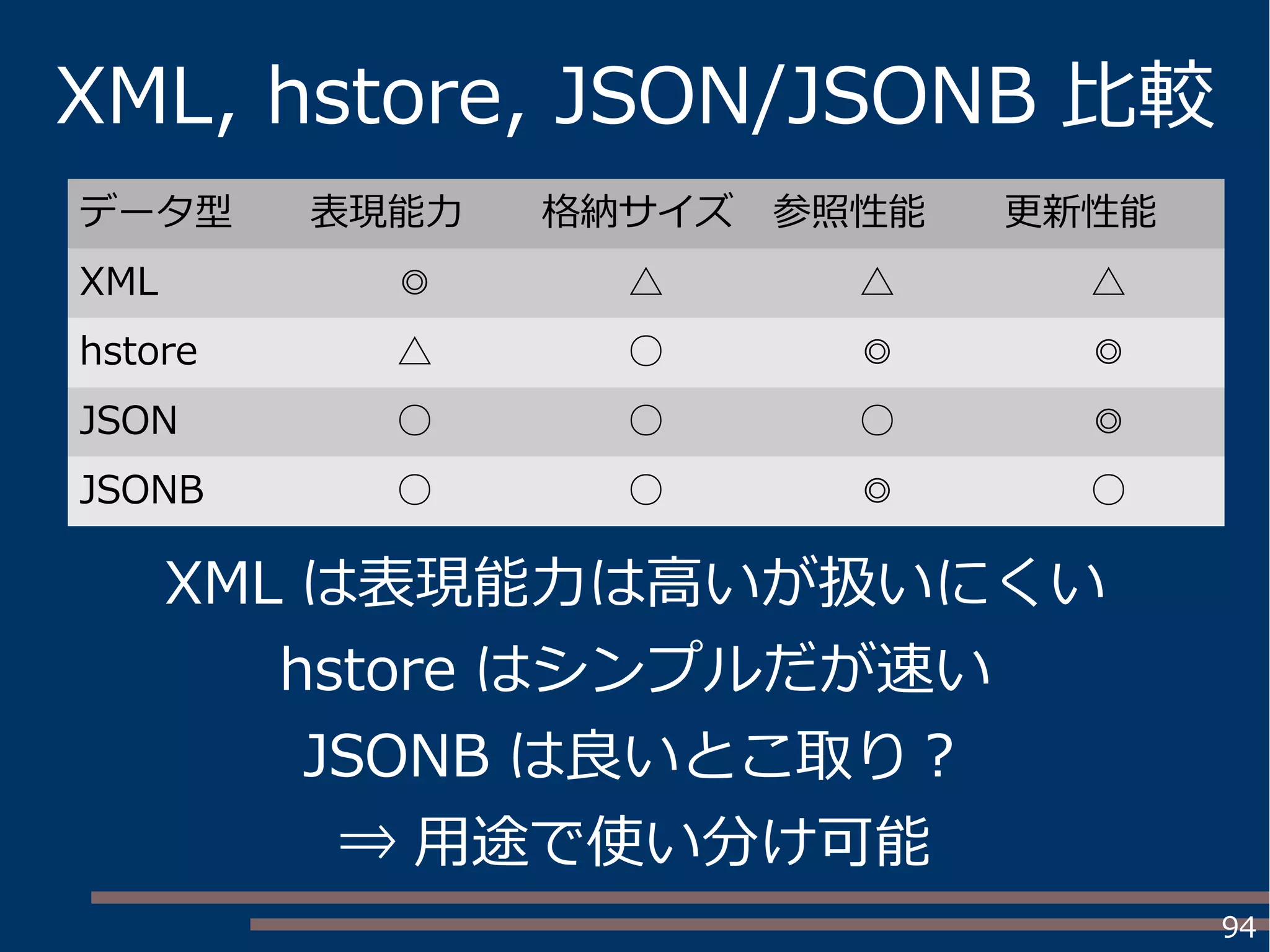 XML, hstore, JSON/JSONB 比較

| データ型 | 表現能力 | 格納サイズ | 参照性能 | 更新性能 |
|---|---|---|---|---|
| XML | ◎ | △ | △ | △ |
| hstore | △ | ○ | ◎ | ◎ |
| JSON | ○ | ○ | ○ | ◎ |
| JSONB | ○ | ○ | ◎ | ○ |

XML は表現能力は高いが扱いにくい
hstore はシンプルだが速い
JSONB は良いとこ取り？
⇒ 用途で使い分け可能

94